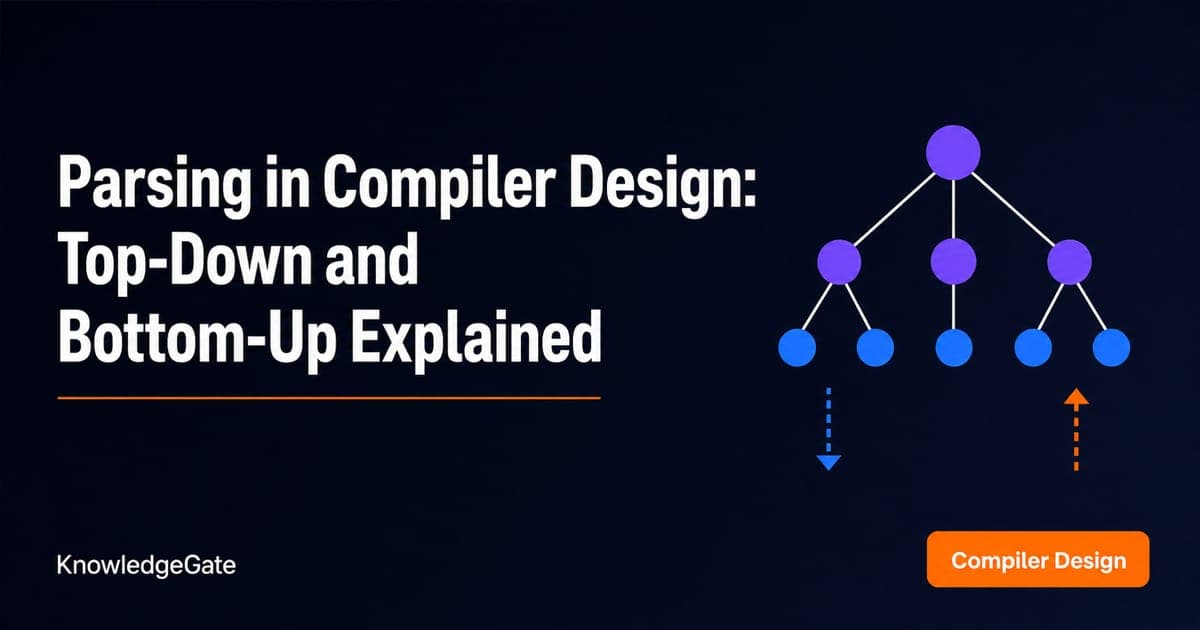 Parsing in Compiler Design: Top-Down and Bottom-Up Explained

KnowledgeGate

Compiler Design